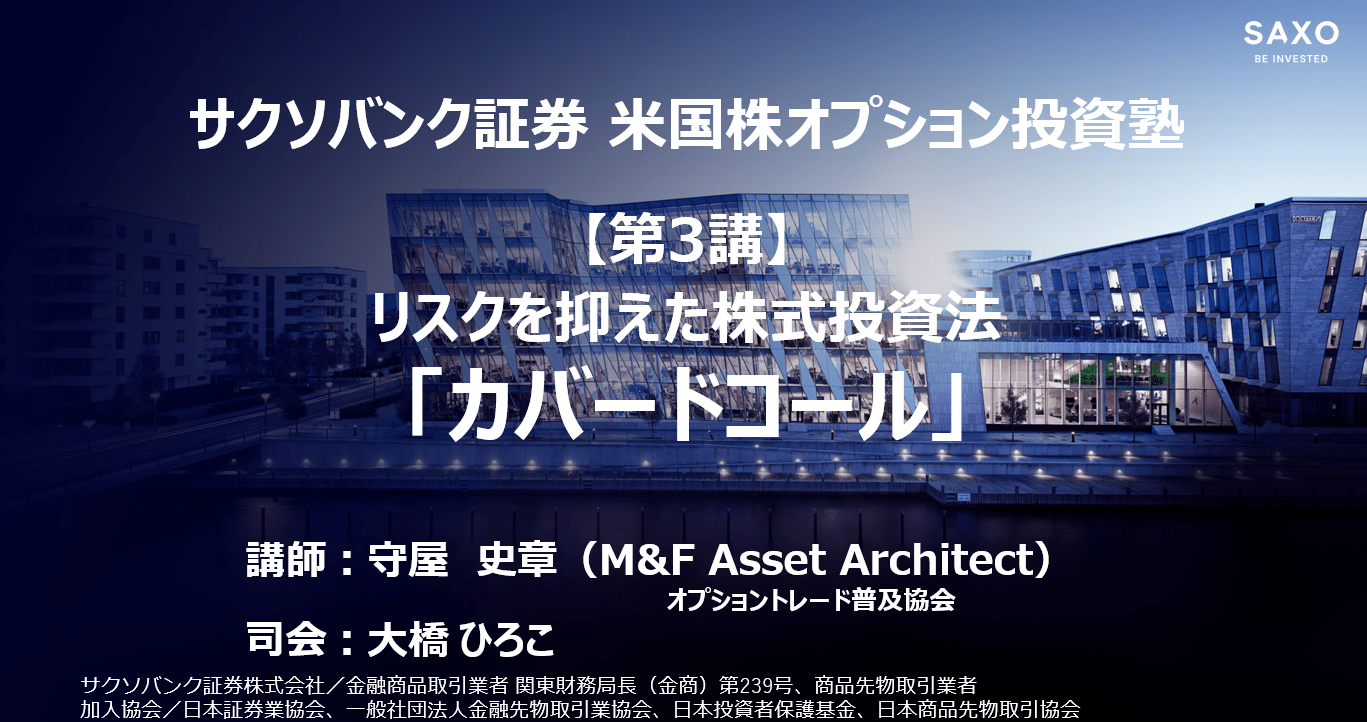 SAXO
BE INVESTED

サクソバンク証券 米国株オプション投資塾

【第3講】
リスクを抑えた株式投資法
「カバードコール」

講師：守屋　史章（M&F Asset Architect）
オプショントレード普及協会

司会：大橋 ひろこ

サクソバンク証券株式会社／金融商品取引業者 関東財務局長（金商）第239号、商品先物取引業者
加入協会／日本証券業協会、一般社団法人金融先物取引業協会、日本投資者保護基金、日本商品先物取引協会